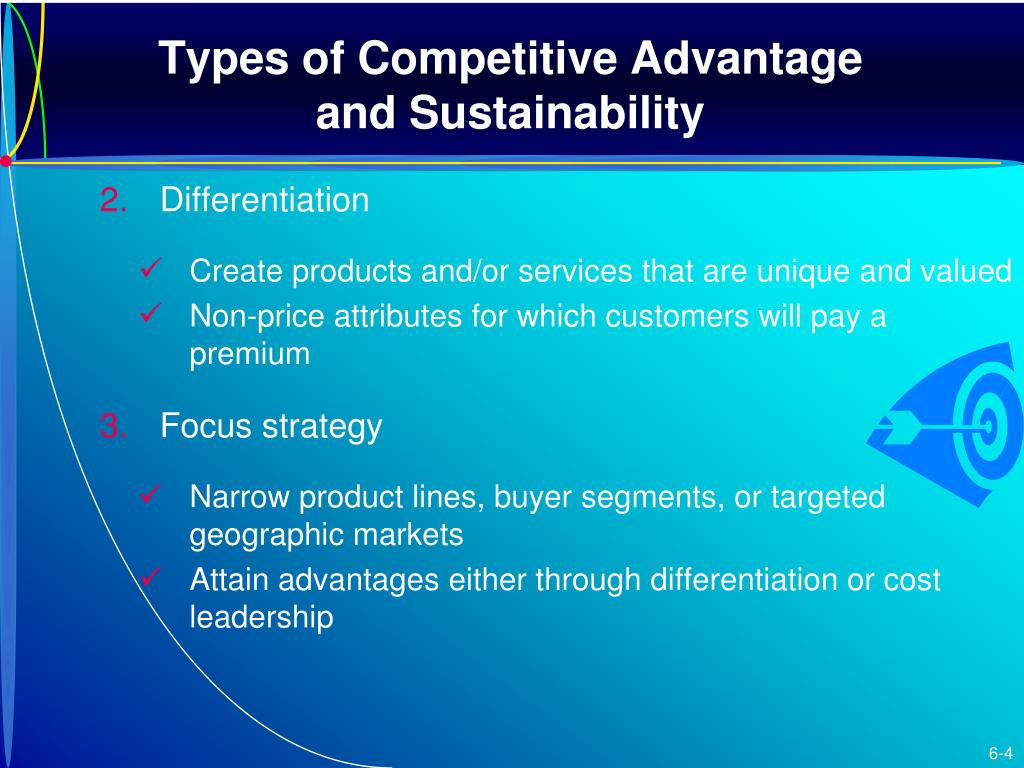 Types of Competitive Advantage and Sustainability

2. Differentiation

✓ Create products and/or services that are unique and valued
✓ Non-price attributes for which customers will pay a premium

3. Focus strategy

✓ Narrow product lines, buyer segments, or targeted geographic markets
✓ Attain advantages either through differentiation or cost leadership

6-4